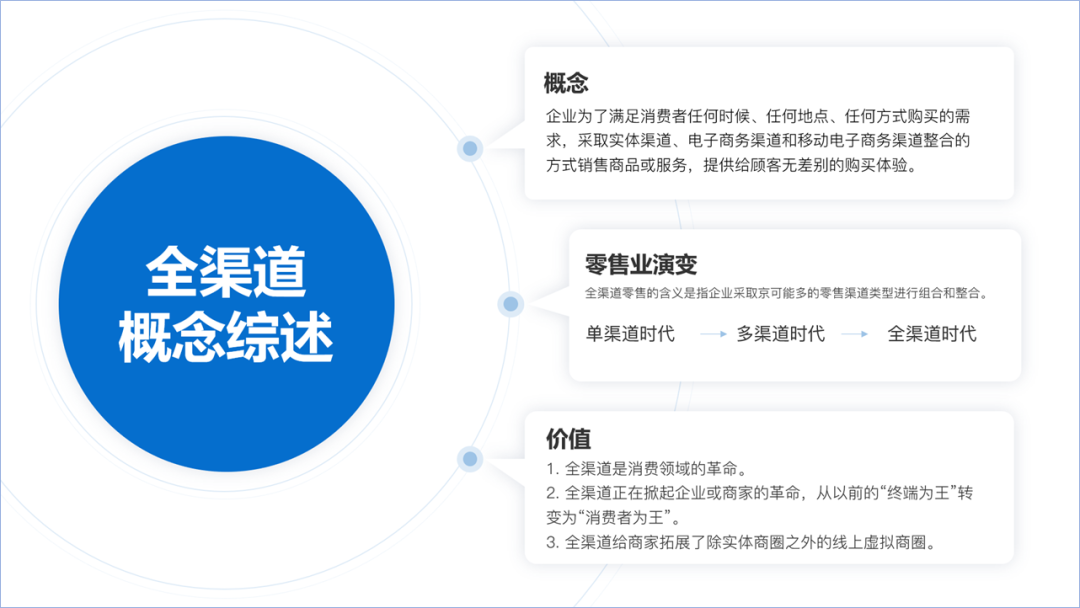 全渠道
概念综述

概念

企业为了满足消费者任何时候、任何地点、任何方式购买的需求，采取实体渠道、电子商务渠道和移动电子商务渠道整合的方式销售商品或服务，提供给顾客无差别的购买体验。

零售业演变

全渠道零售的含义是指企业采取京可能多的零售渠道类型进行组合和整合。

单渠道时代 → 多渠道时代 → 全渠道时代

价值

1. 全渠道是消费领域的革命。
2. 全渠道正在掀起企业或商家的革命，从以前的“终端为王”转变为“消费者为王”。
3. 全渠道给商家拓展了除实体商圈之外的线上虚拟商圈。